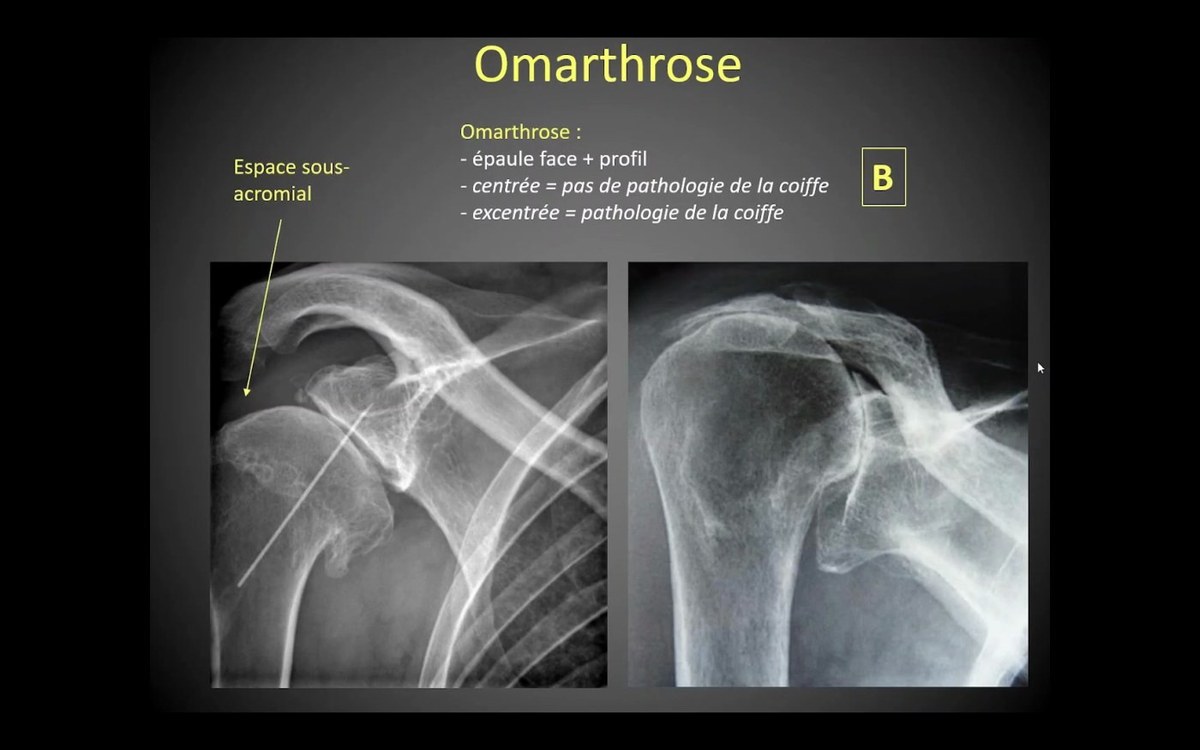 Omarthrose

Espace sous-acromial

Omarthrose :
- épaule face + profil
- centrée = pas de pathologie de la coiffe
- excentrée = pathologie de la coiffe

B